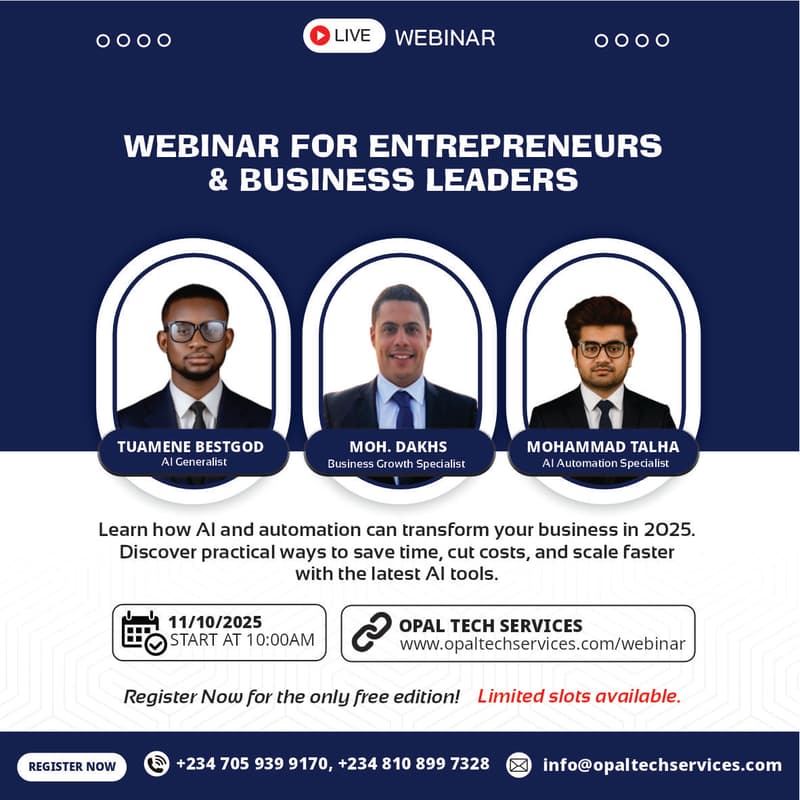 LIVE WEBINAR

WEBINAR FOR ENTREPRENEURS & BUSINESS LEADERS

TUAMENE BESTGOD
AI Generalist

MOH. DAKHS
Business Growth Specialist

MOHAMMAD TALHA
AI Automation Specialist

Learn how AI and automation can transform your business in 2025. Discover practical ways to save time, cut costs, and scale faster with the latest AI tools.

11/10/2025
START AT 10:00AM

OPAL TECH SERVICES
www.opaltechservices.com/webinar

Register Now for the only free edition! Limited slots available.

REGISTER NOW

+234 705 939 9170, +234 810 899 7328

info@opaltechservices.com